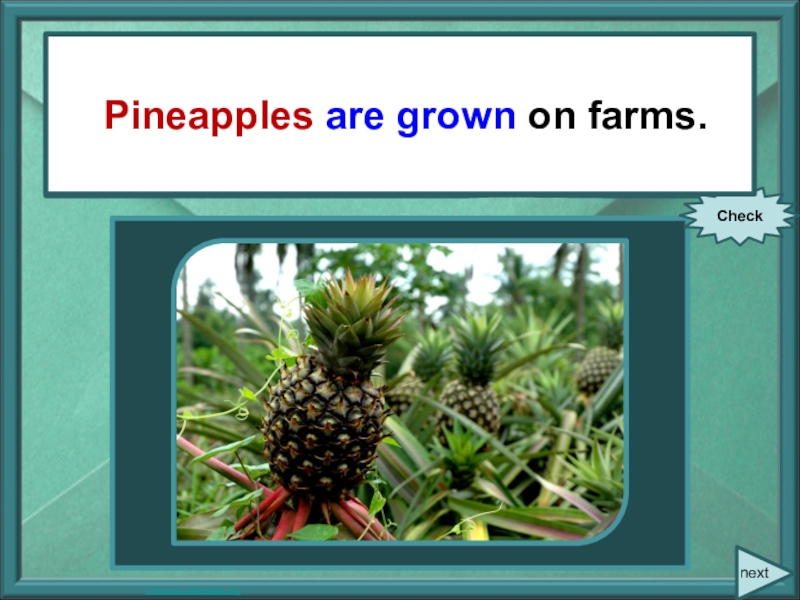 Pineapples are grown on farms.

Check

next